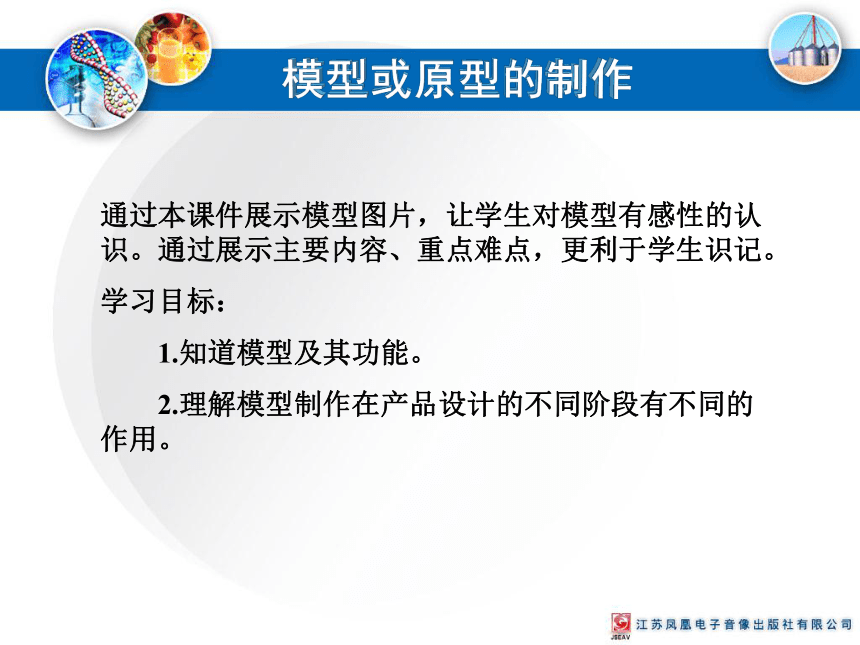 模型或原型的制作

通过本课件展示模型图片，让学生对模型有感性的认识。通过展示主要内容、重点难点，更利于学生识记。

学习目标：

1.知道模型及其功能。

2.理解模型制作在产品设计的不同阶段有不同的作用。

JSEAV 江苏凤凰电子音像出版社有限公司